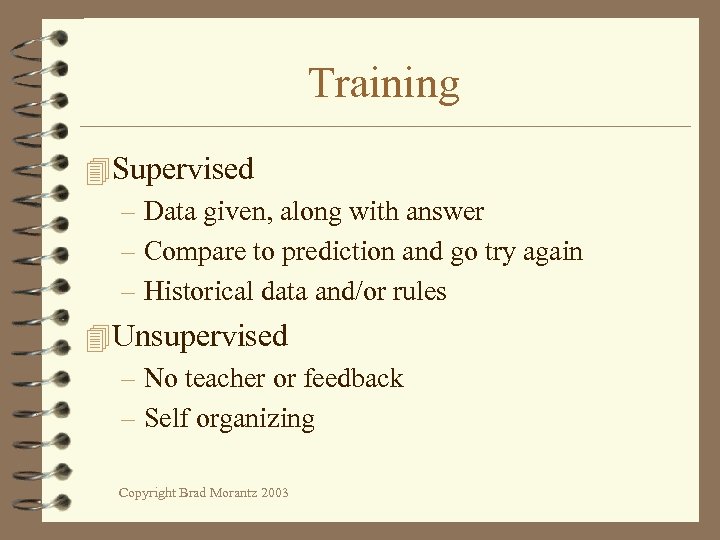 Training

Supervised
– Data given, along with answer
– Compare to prediction and go try again
– Historical data and/or rules

Unsupervised
– No teacher or feedback
– Self organizing

Copyright Brad Morantz 2003